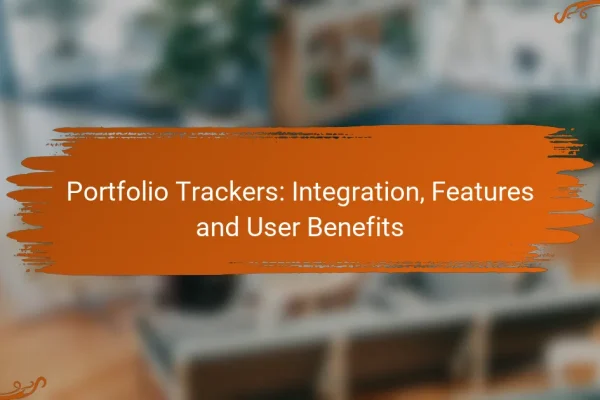 Portfolio Trackers: Integration, Features and User Benefits